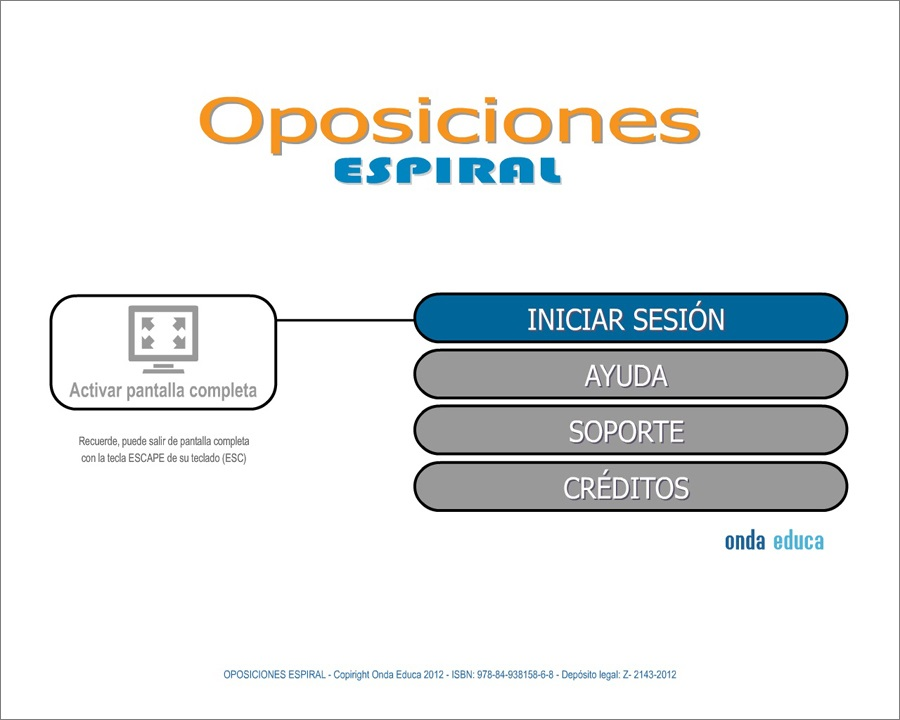 Oposiciones
ESPIRAL

Activar pantalla completa

Recuerde, puede salir de pantalla completa con la tecla ESCAPE de su teclado (ESC)

INICIAR SESIÓN

AYUDA

SOPORTE

CRÉDITOS

onda educa

OPOSICIONES ESPIRAL - Copiright Onda Educa 2012 - ISBN: 978-84-938158-6-8 - Depósito legal: Z- 2143-2012